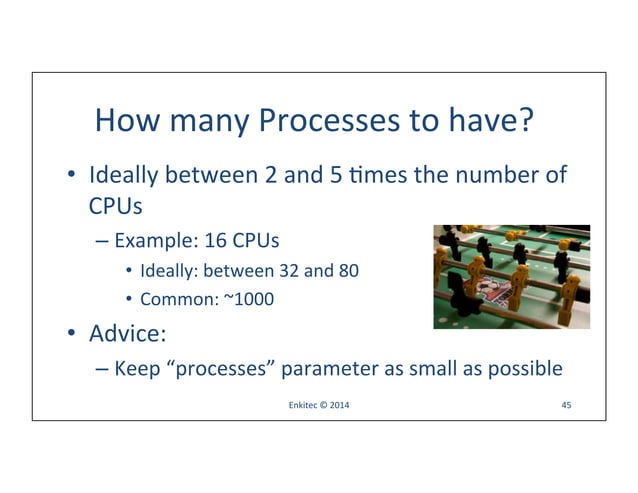 How many Processes to have?

• Ideally between 2 and 5 times the number of CPUs

– Example: 16 CPUs

• Ideally: between 32 and 80

• Common: ~1000

• Advice:

– Keep "processes" parameter as small as possible

Enkitec © 2014

45